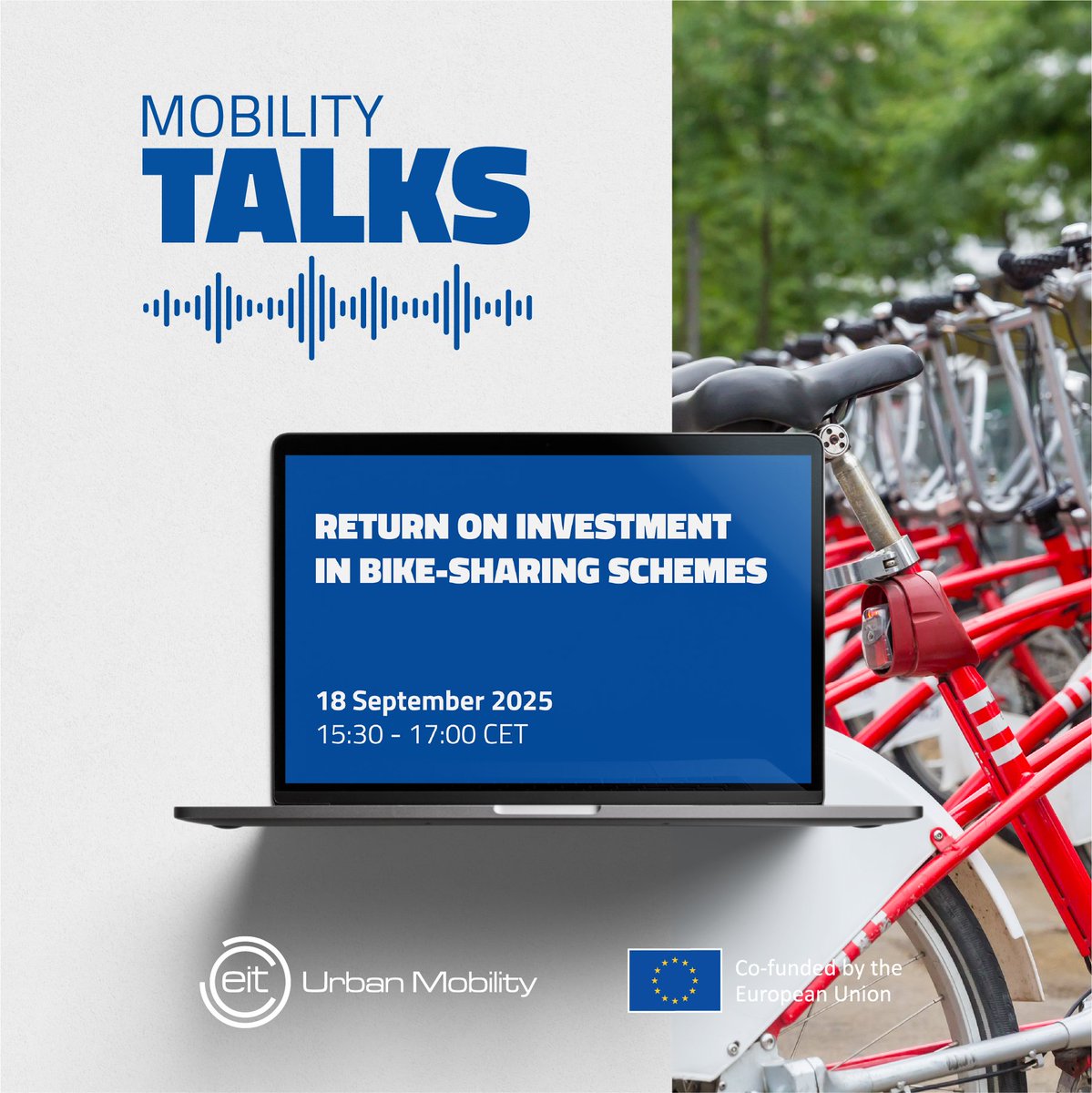 MOBILITY
TALKS

RETURN ON INVESTMENT IN BIKE-SHARING SCHEMES

18 September 2025
15:30 - 17:00 CET

eit Urban Mobility

Co-funded by the European Union